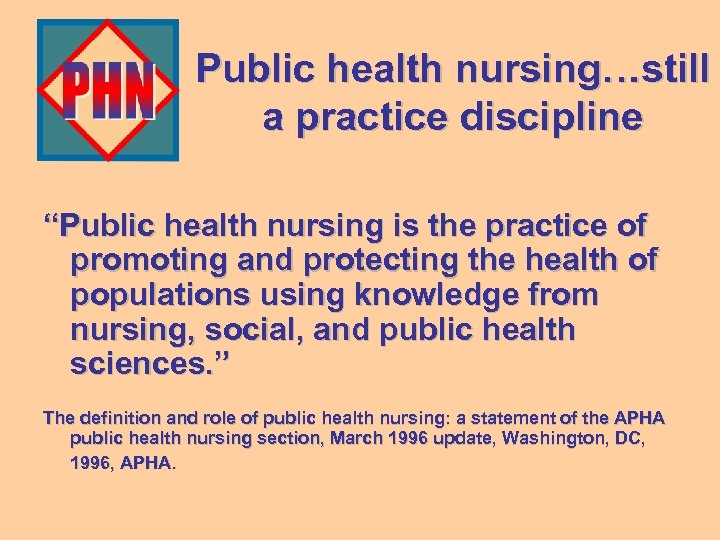 PHN

Public health nursing…still a practice discipline

“Public health nursing is the practice of promoting and protecting the health of populations using knowledge from nursing, social, and public health sciences.”

The definition and role of public health nursing: a statement of the APHA public health nursing section, March 1996 update, Washington, DC, 1996, APHA.